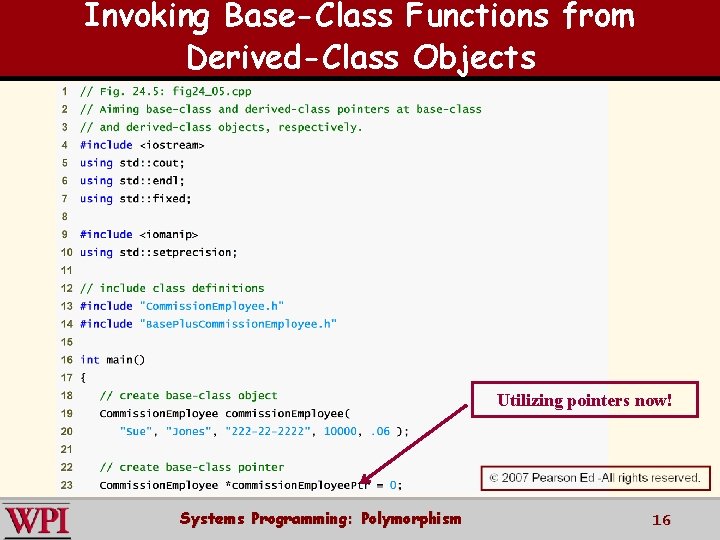 Invoking Base-Class Functions from Derived-Class Objects

1 // Fig. 24.5: fig24_05.cpp
2 // Aiming base-class and derived-class pointers at base-class
3 // and derived-class objects, respectively.
4 #include <iostream>
5 using std::cout;
6 using std::endl;
7 using std::fixed;
8
9 #include <iomanip>
10 using std::setprecision;
11
12 // include class definitions
13 #include "CommissionEmployee.h"
14 #include "BasePlusCommissionEmployee.h"
15
16 int main()
17 {
18 // create base-class object
19 CommissionEmployee commissionEmployee(
20 "Sue", "Jones", "222-22-2222", 10000, .06 );
21
22 // create base-class pointer
23 CommissionEmployee *commissionEmployeePtr = 0;

Utilizing pointers now!

© 2007 Pearson Ed -All rights reserved.

WPI

Systems Programming: Polymorphism

16